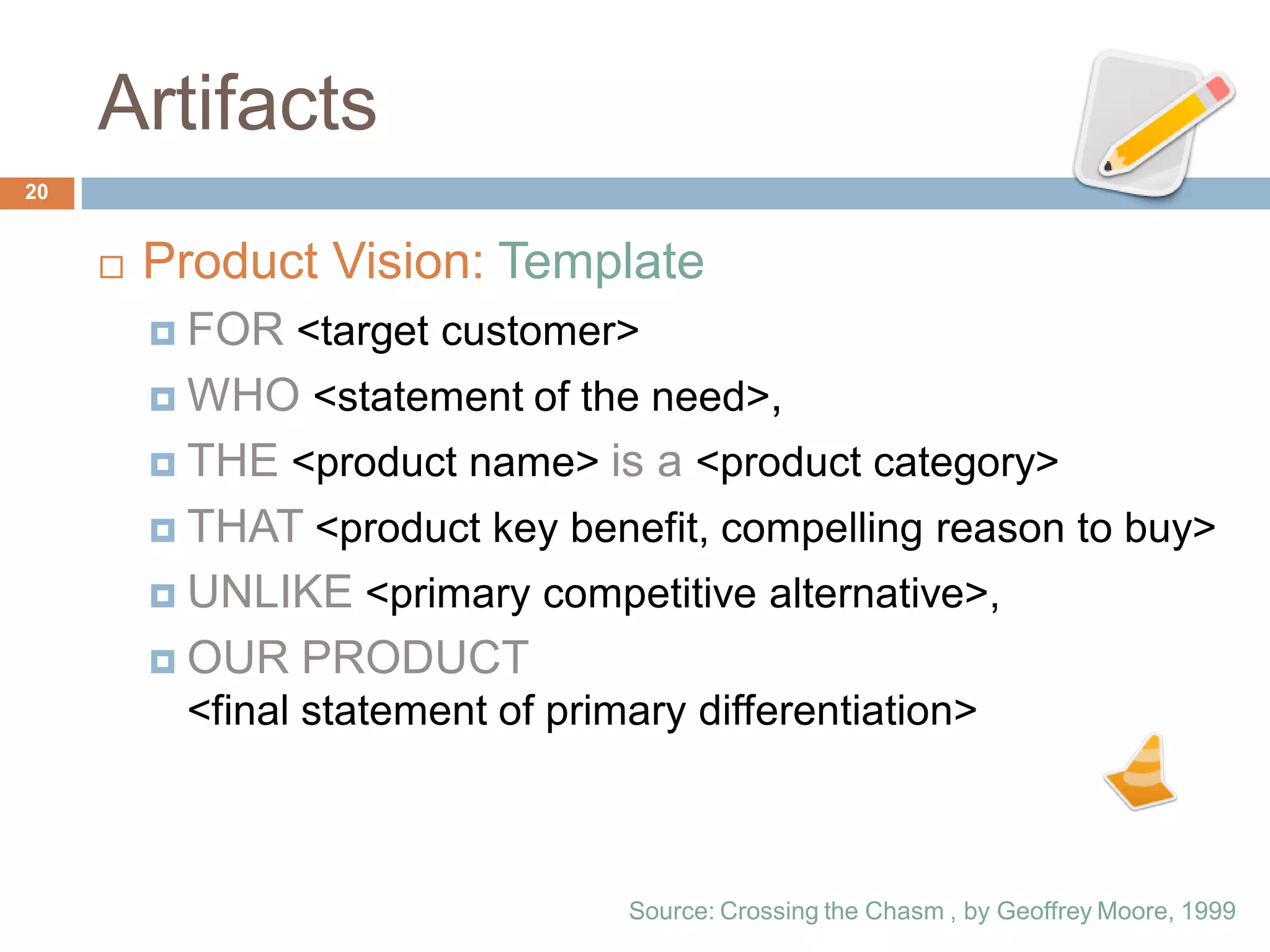 Artifacts

20

Product Vision: Template

FOR <target customer>

WHO <statement of the need>,

THE <product name> is a <product category>

THAT <product key benefit, compelling reason to buy>

UNLIKE <primary competitive alternative>,

OUR PRODUCT <final statement of primary differentiation>

Source: Crossing the Chasm , by Geoffrey Moore, 1999